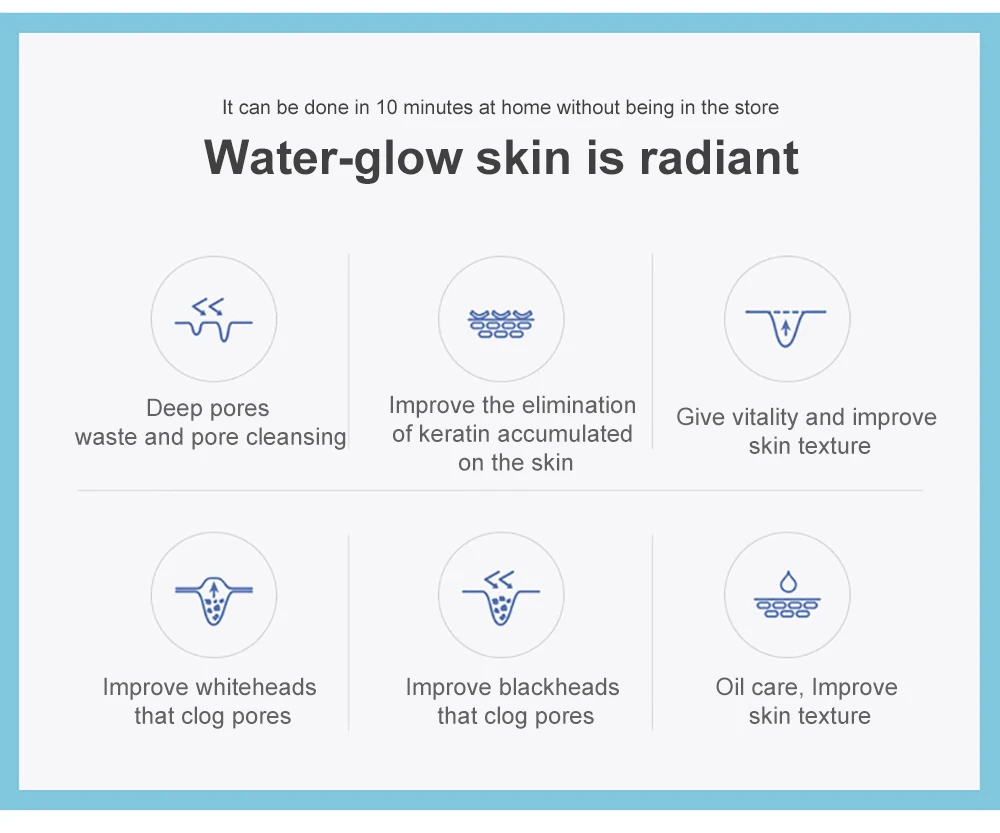 It can be done in 10 minutes at home without being in the store

Water-glow skin is radiant

Deep pores waste and pore cleansing

Improve the elimination of keratin accumulated on the skin

Give vitality and improve skin texture

Improve whiteheads that clog pores

Improve blackheads that clog pores

Oil care, Improve skin texture